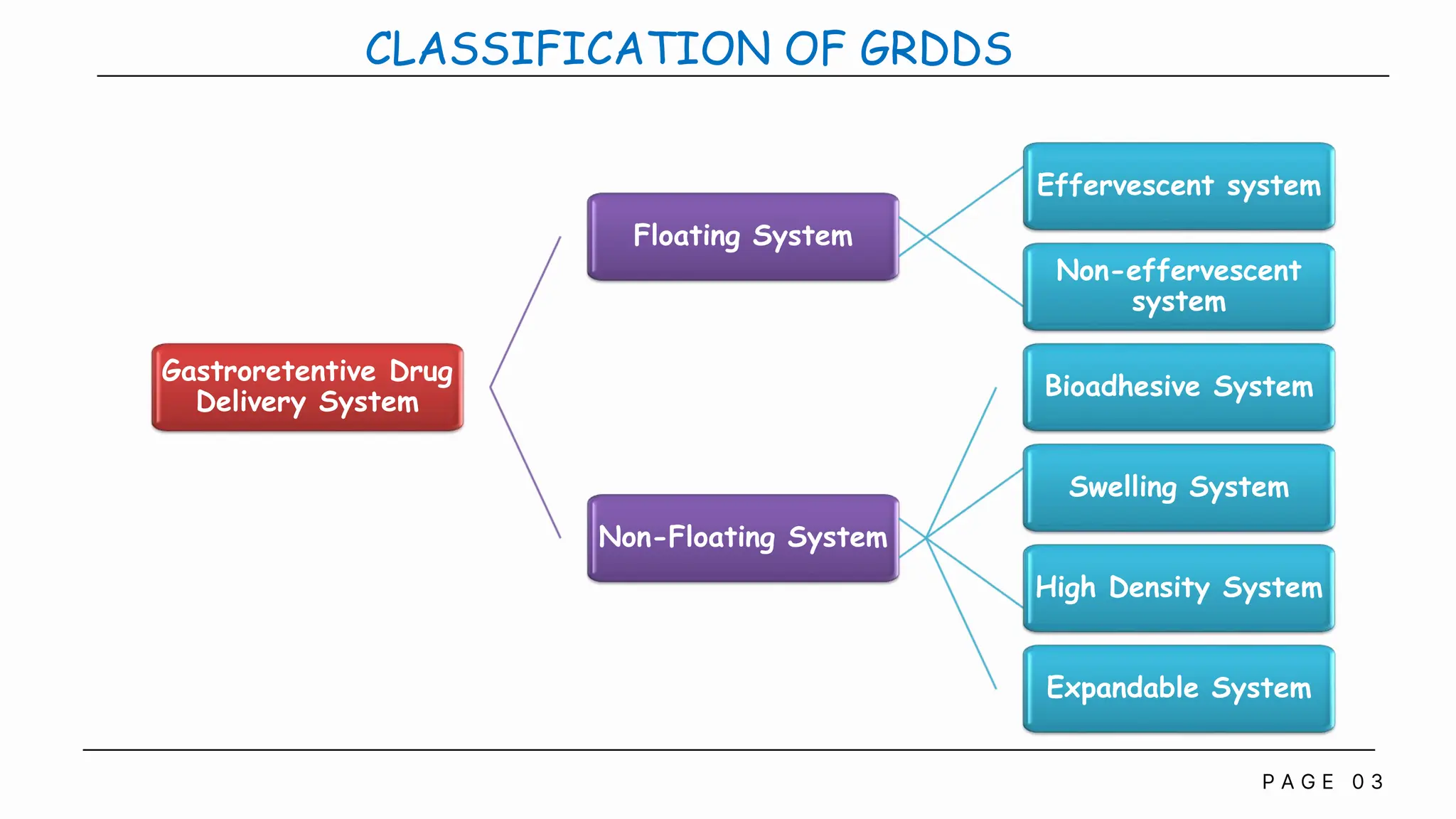 CLASSIFICATION OF GRDDS

Gastroretentive Drug Delivery System

Floating System

Non-Floating System

Effervescent system

Non-effervescent system

Bioadhesive System

Swelling System

High Density System

Expandable System

PAGE 03